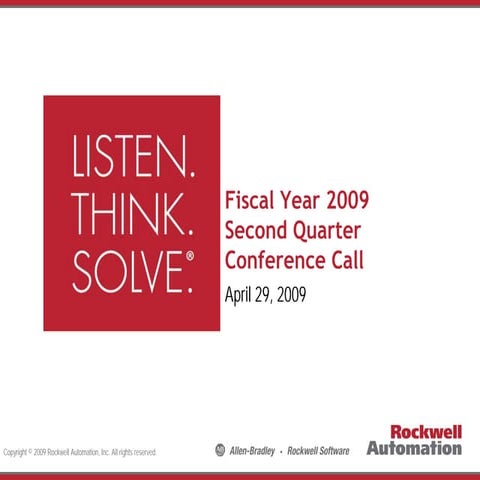 LISTEN.
THINK.
SOLVE.®

Fiscal Year 2009
Second Quarter
Conference Call

April 29, 2009

Copyright © 2009 Rockwell Automation, Inc. All rights reserved.

Allen-Bradley • Rockwell Software

Rockwell
Automation